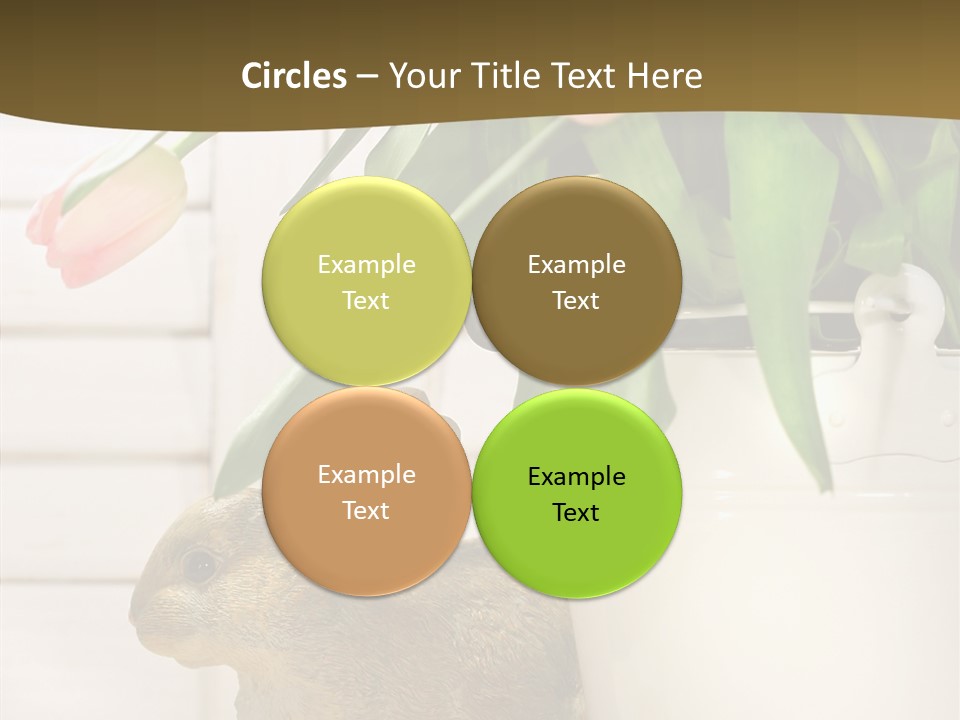 Circles – Your Title Text Here

Example Text

Example Text

Example Text

Example Text